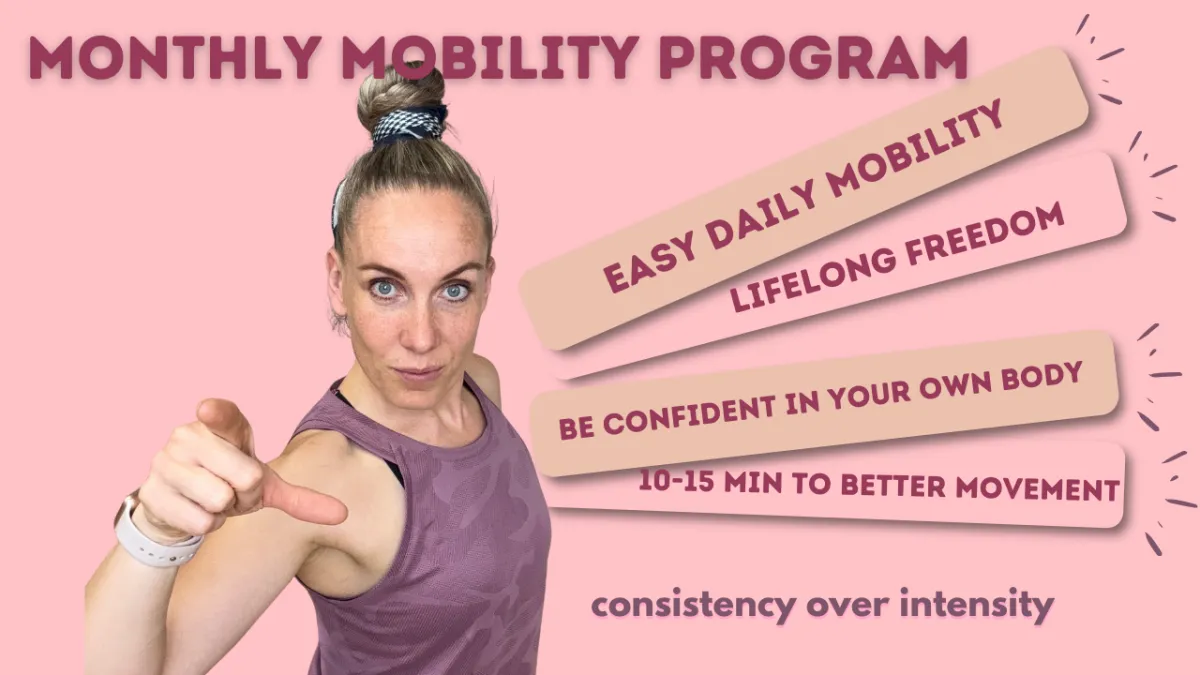 MONTHLY MOBILITY PROGRAM

EASY DAILY MOBILITY

LIFELONG FREEDOM

BE CONFIDENT IN YOUR OWN BODY

10-15 MIN TO BETTER MOVEMENT

consistency over intensity